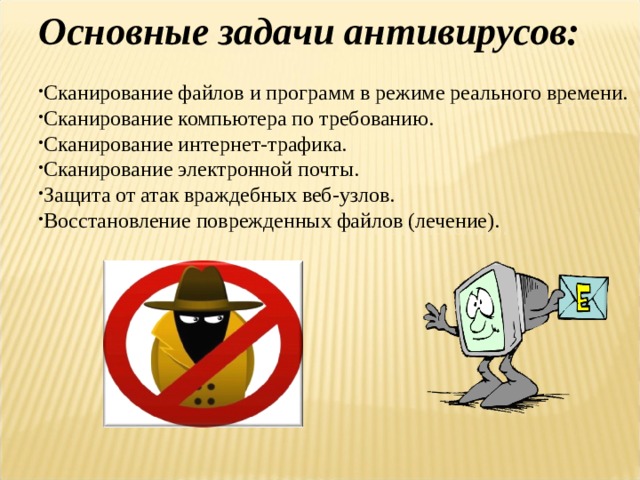 Основные задачи антивирусов:

•Сканирование файлов и программ в режиме реального времени.
•Сканирование компьютера по требованию.
•Сканирование интернет-трафика.
•Сканирование электронной почты.
•Защита от атак враждебных веб-узлов.
•Восстановление поврежденных файлов (лечение).

E